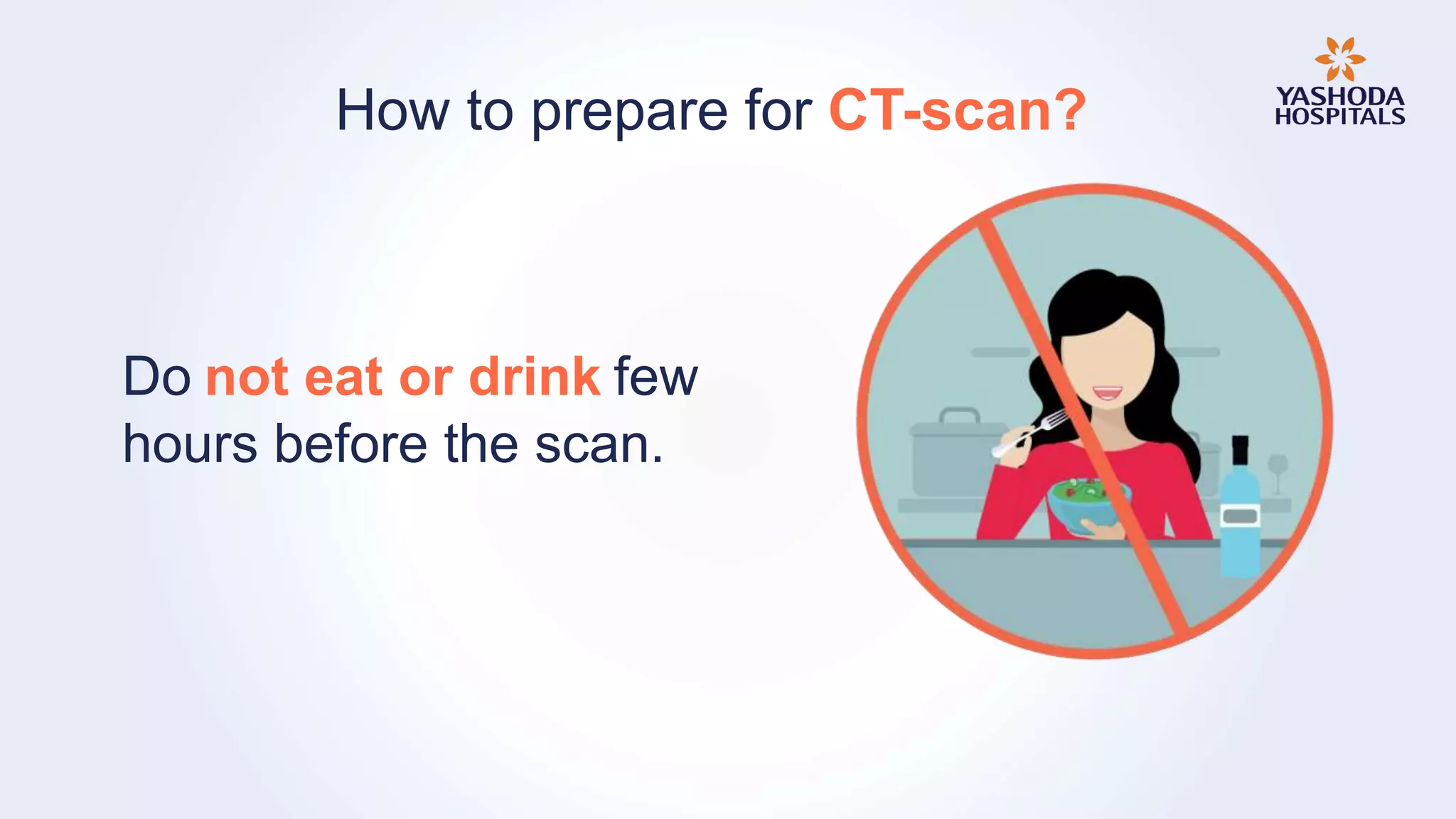 How to prepare for CT-scan?

YASHODA HOSPITALS

Do not eat or drink few hours before the scan.